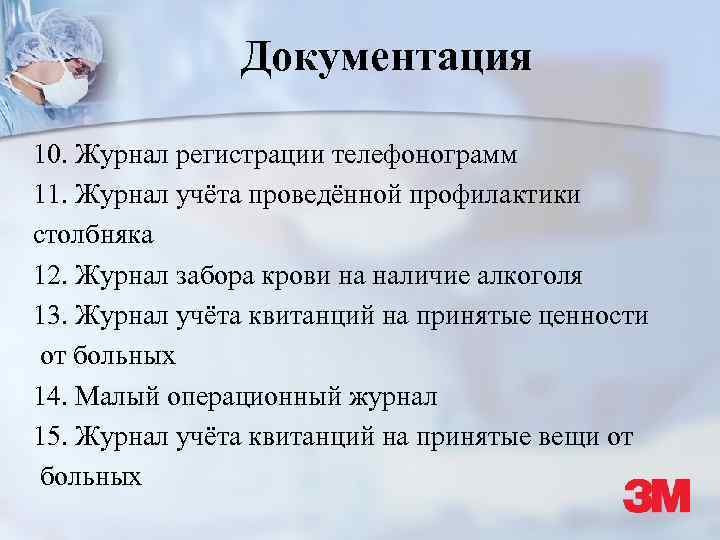 Документация

10. Журнал регистрации телефонограмм

11. Журнал учёта проведённой профилактики столбняка

12. Журнал забора крови на наличие алкоголя

13. Журнал учёта квитанций на принятые ценности от больных

14. Малый операционный журнал

15. Журнал учёта квитанций на принятые вещи от больных

3M